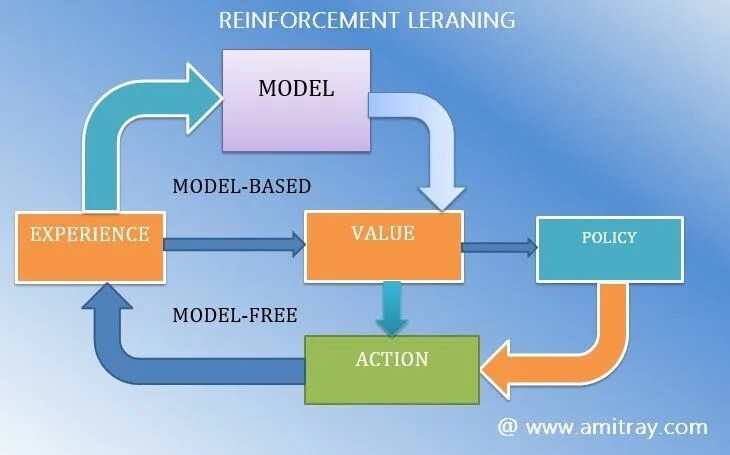 REINFORCEMENT LERANING

MODEL

MODEL-BASED

EXPERIENCE

VALUE

POLICY

MODEL-FREE

ACTION

@ www.amitray.com